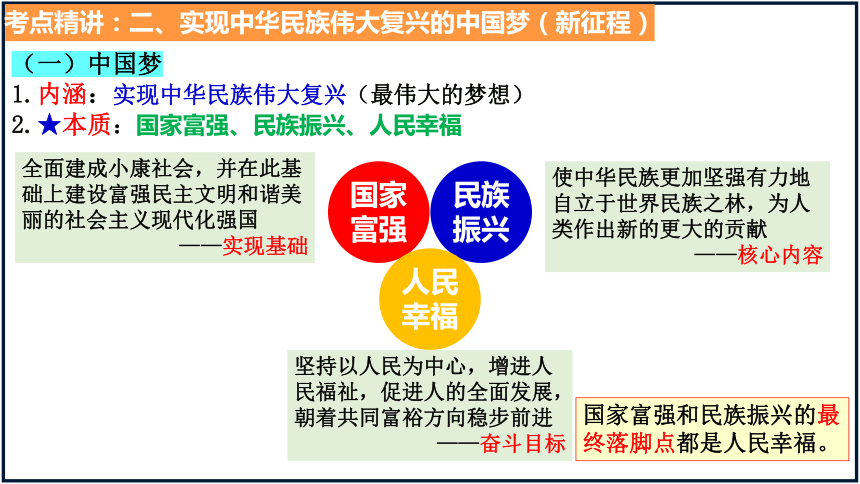 考点精讲：二、实现中华民族伟大复兴的中国梦（新征程）

（一）中国梦

1. 内涵：实现中华民族伟大复兴（最伟大的梦想）

2. ★本质：国家富强、民族振兴、人民幸福

全面建成小康社会，并在此基础上建设富强民主文明和谐美丽的社会主义现代化强国
——实现基础

国家富强

民族振兴

人民幸福

使中华民族更加坚强有力地自立于世界民族之林，为人类作出新的更大的贡献
——核心内容

坚持以人民为中心，增进人民福祉，促进人的全面发展，朝着共同富裕方向稳步前进
——奋斗目标

国家富强和民族振兴的最终落脚点都是人民幸福。